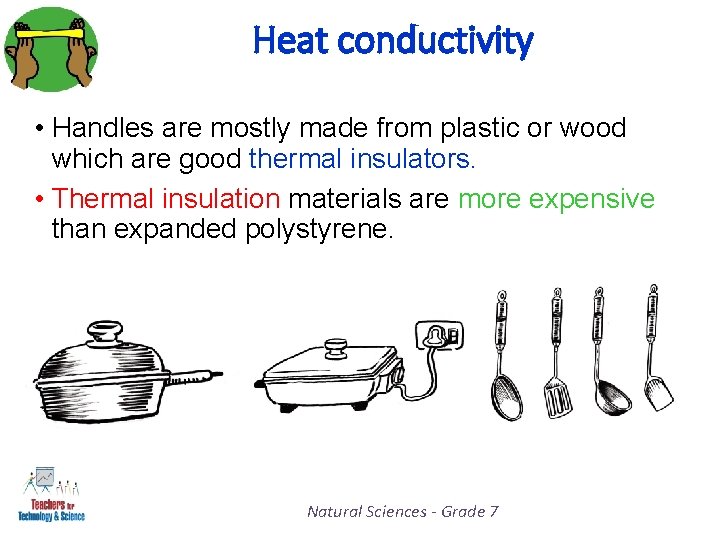 Heat conductivity

• Handles are mostly made from plastic or wood which are good thermal insulators.

• Thermal insulation materials are more expensive than expanded polystyrene.

Teachers for Technology & Science

Natural Sciences - Grade 7